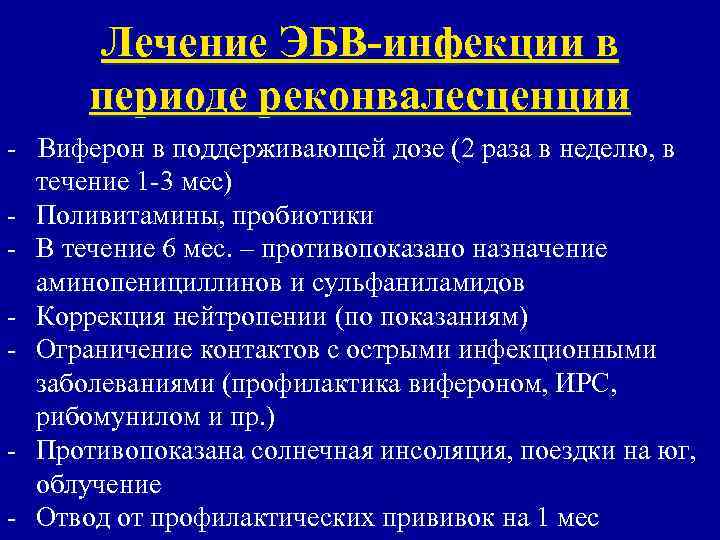 Лечение ЭБВ-инфекции в периоде реконвалесценции

- Виферон в поддерживающей дозе (2 раза в неделю, в течение 1-3 мес)
- Поливитамины, пробиотики
- В течение 6 мес. – противопоказано назначение аминопенициллинов и сульфаниламидов
- Коррекция нейтропении (по показаниям)
- Ограничение контактов с острыми инфекционными заболеваниями (профилактика вифероном, ИРС, рибомунилом и пр.)
- Противопоказана солнечная инсоляция, поездки на юг, облучение
- Отвод от профилактических прививок на 1 мес